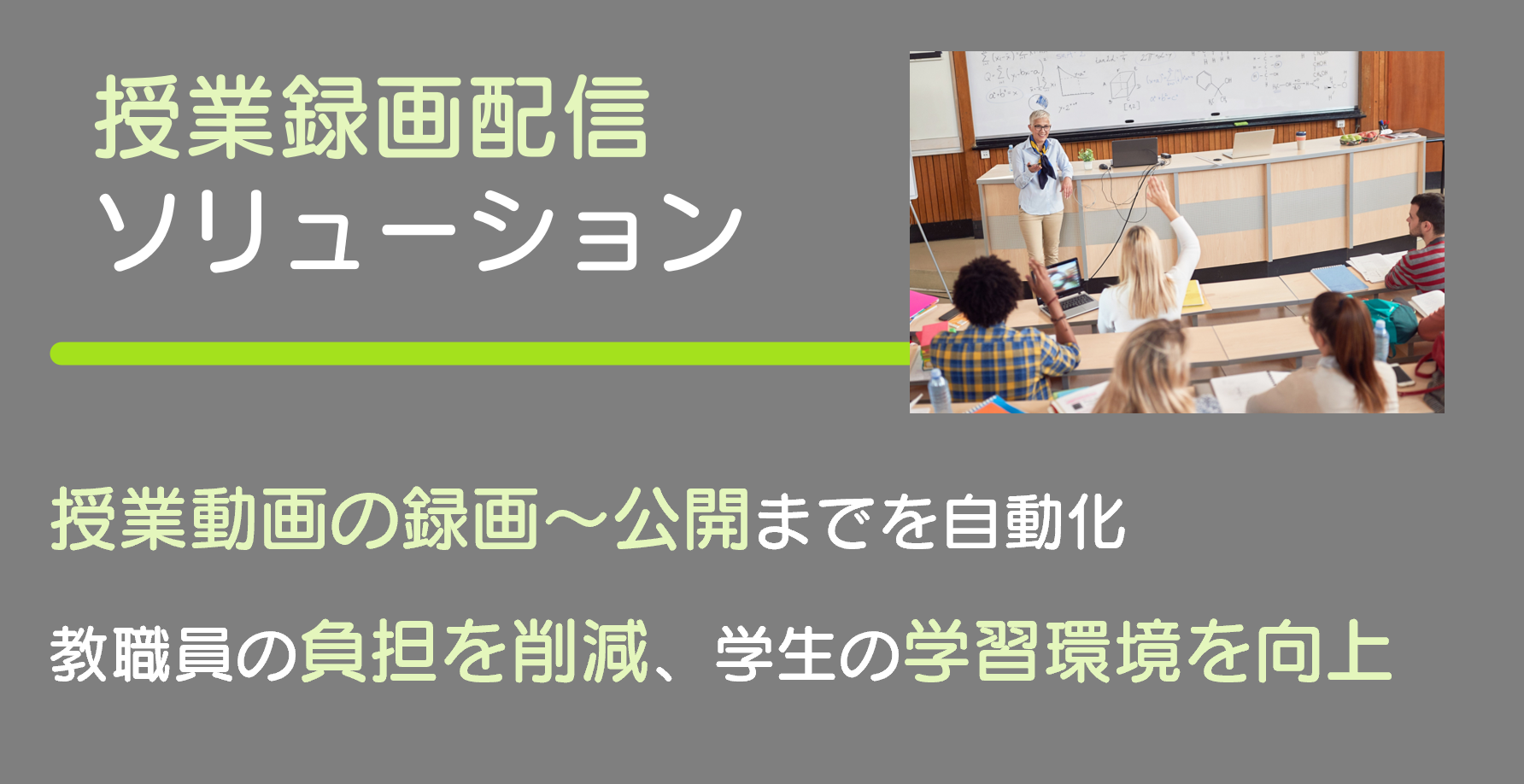 授業録画配信
ソリューション

授業動画の録画～公開までを自動化

教職員の負担を削減、学生の学習環境を向上